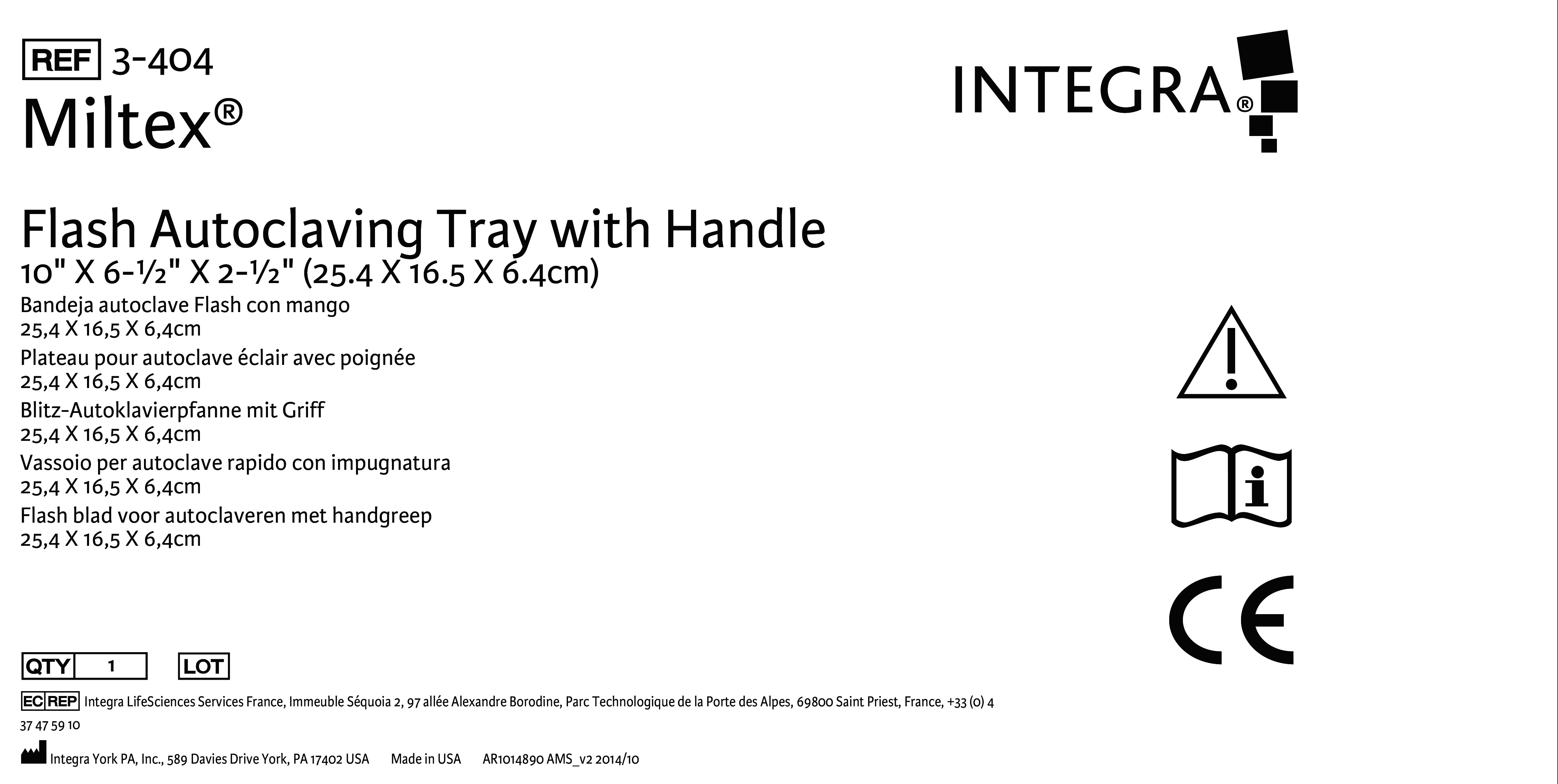 REF 3-404
Miltex®

INTEGRA®

Flash Autoclaving Tray with Handle
10" X 6-½" X 2-½" (25.4 X 16.5 X 6.4cm)
Bandeja autoclave Flash con mango
25,4 X 16,5 X 6,4cm
Plateau pour autoclave éclair avec poignée
25,4 X 16,5 X 6,4cm
Blitz-Autoklavierpfanne mit Griff
25,4 X 16,5 X 6,4cm
Vassoio per autoclave rapido con impugnatura
25,4 X 16,5 X 6,4cm
Flash blad voor autoclaveren met handgreep
25,4 X 16,5 X 6,4cm

CE

QTY 1 LOT

EC REP Integra LifeSciences Services France, Immeuble Séquoia 2, 97 allée Alexandre Borodine, Parc Technologique de la Porte des Alpes, 69800 Saint Priest, France, +33 (0) 4 37 47 59 10

Integra York PA, Inc., 589 Davies Drive York, PA 17402 USA Made in USA AR1014890 AMS_v2 2014/10